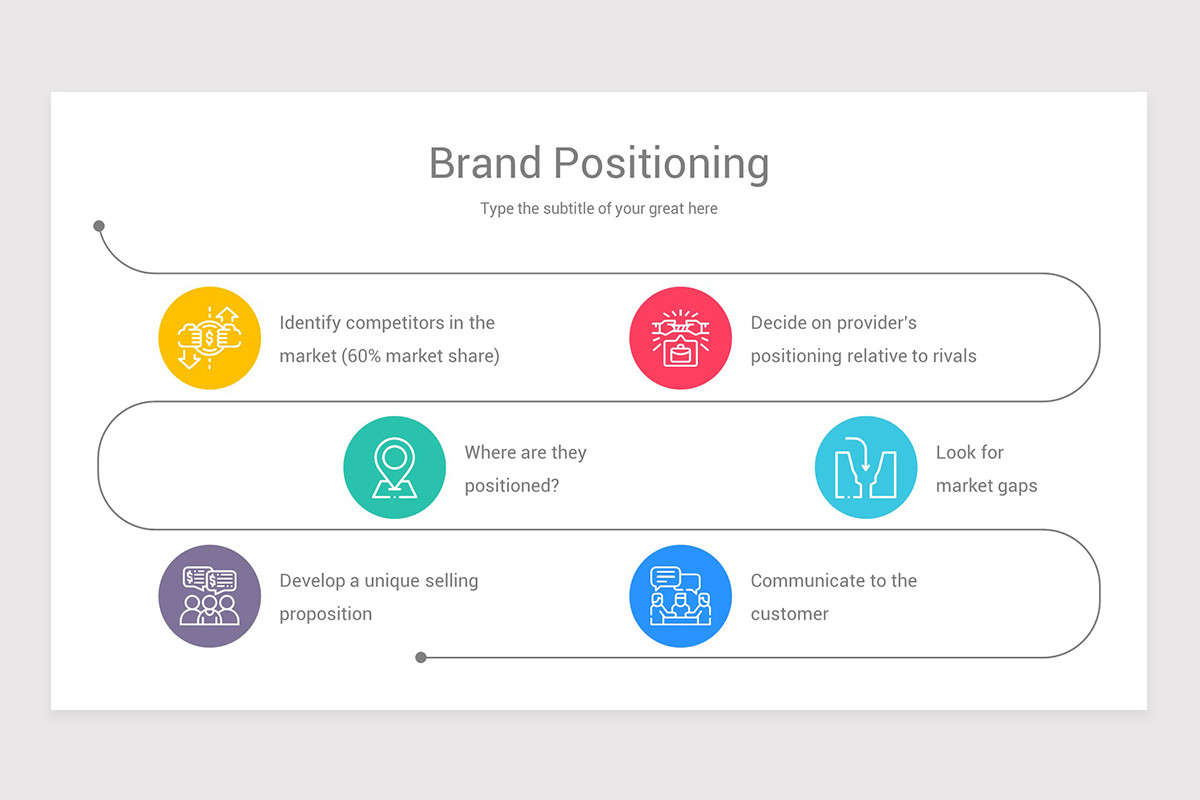 Brand Positioning

Type the subtitle of your great here

Identify competitors in the market (60% market share)

Decide on provider's positioning relative to rivals

Where are they positioned?

Look for market gaps

Develop a unique selling proposition

Communicate to the customer